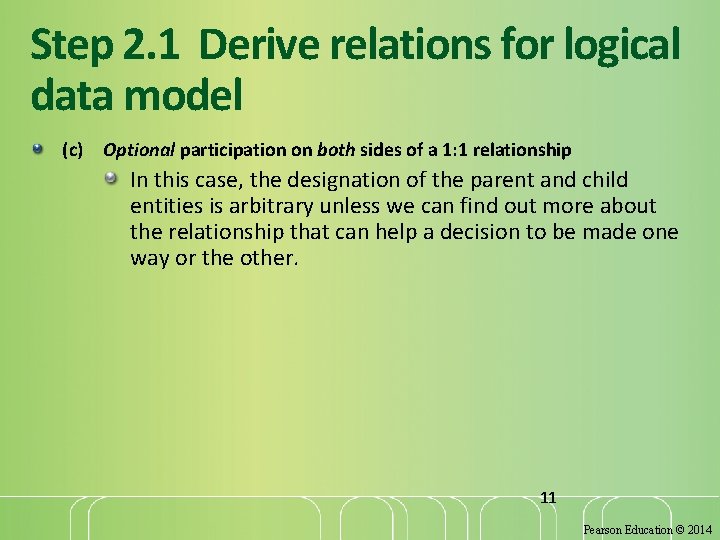 Step 2.1 Derive relations for logical data model

(c) Optional participation on both sides of a 1:1 relationship

In this case, the designation of the parent and child entities is arbitrary unless we can find out more about the relationship that can help a decision to be made one way or the other.

11

Pearson Education © 2014